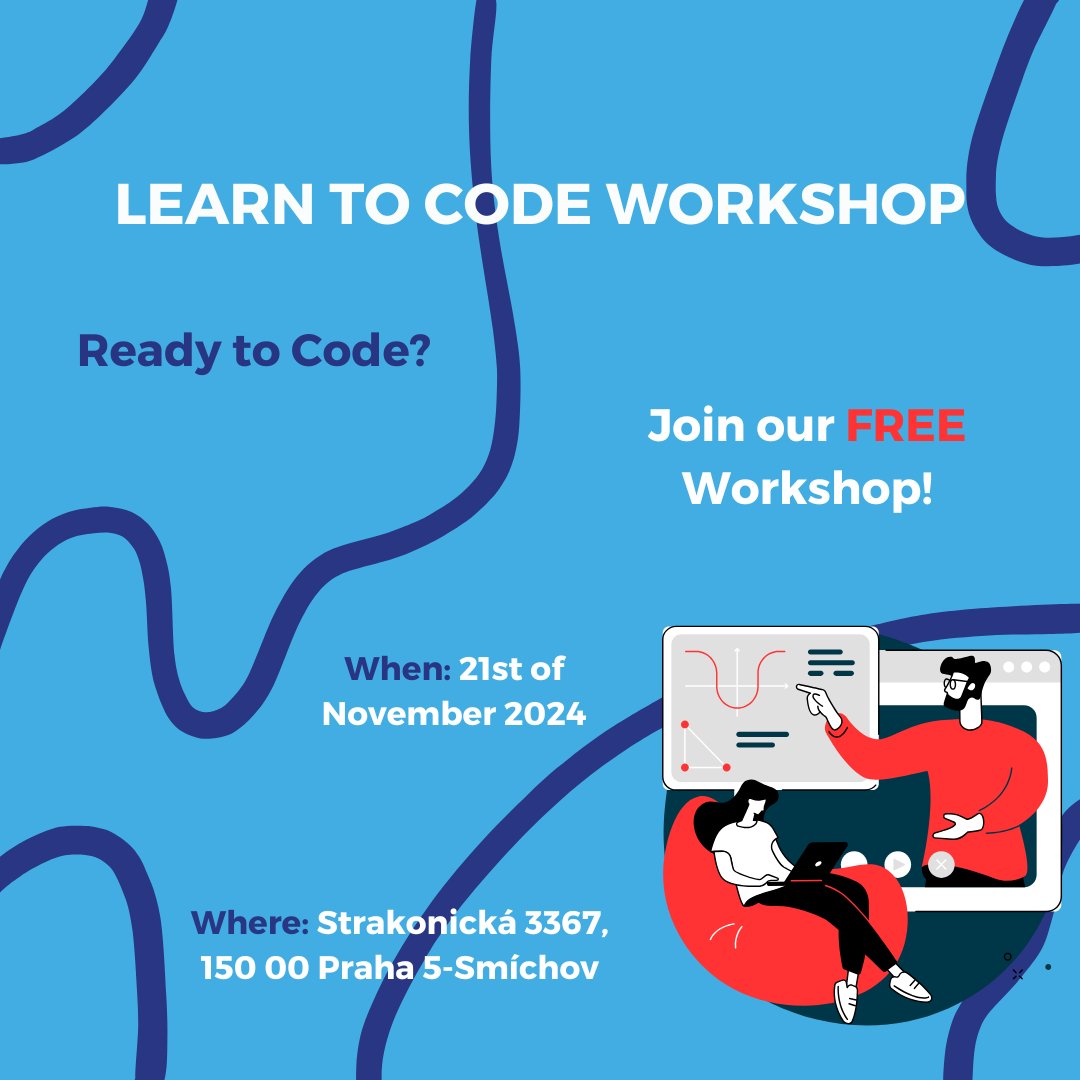 LEARN TO CODE WORKSHOP

Ready to Code?

Join our FREE Workshop!

When: 21st of November 2024

Where: Strakonická 3367, 150 00 Praha 5-Smíchov